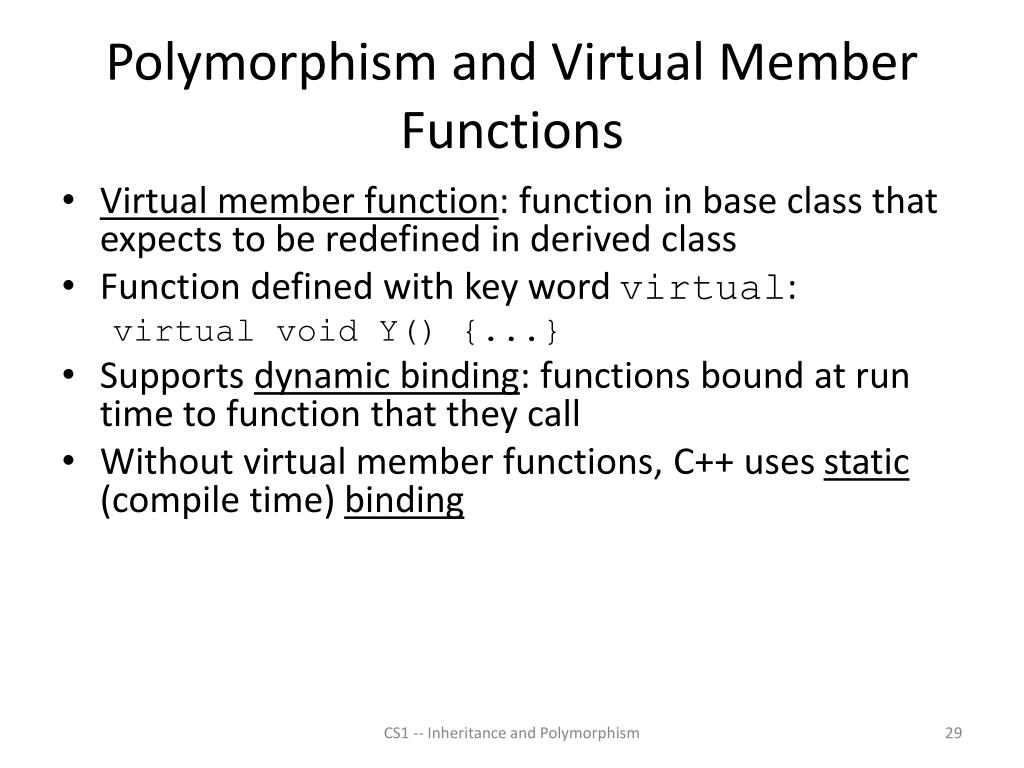 Polymorphism and Virtual Member Functions

• Virtual member function: function in base class that expects to be redefined in derived class
• Function defined with key word virtual:
virtual void Y() {...}
• Supports dynamic binding: functions bound at run time to function that they call
• Without virtual member functions, C++ uses static (compile time) binding

CS1 -- Inheritance and Polymorphism

29